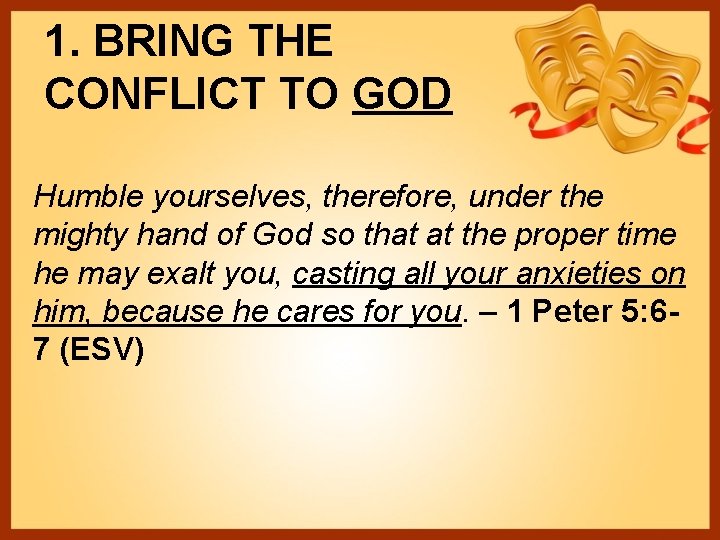 1. BRING THE CONFLICT TO GOD

Humble yourselves, therefore, under the mighty hand of God so that at the proper time he may exalt you, casting all your anxieties on him, because he cares for you. – 1 Peter 5:6-7 (ESV)